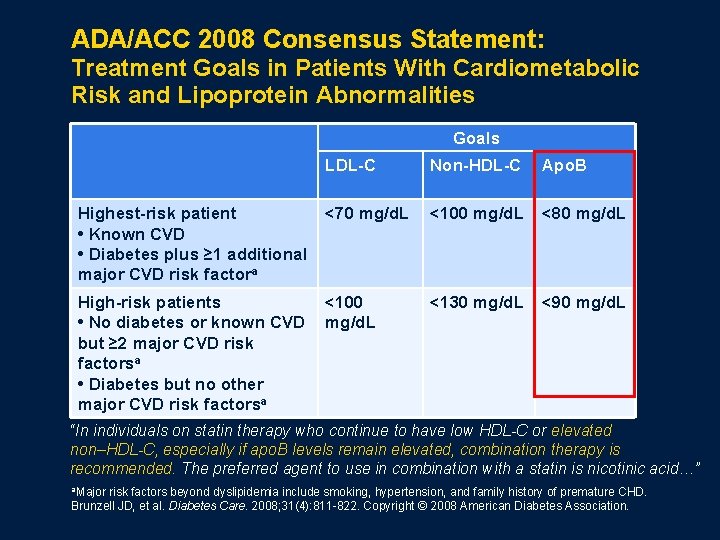 ADA/ACC 2008 Consensus Statement:
Treatment Goals in Patients With Cardiometabolic Risk and Lipoprotein Abnormalities

| | Goals | | |
|---|---|---|---|
| | LDL-C | Non-HDL-C | ApoB |
| Highest-risk patient • Known CVD • Diabetes plus ≥1 additional major CVD risk factor$^a$ | <70 mg/dL | <100 mg/dL | <80 mg/dL |
| High-risk patients • No diabetes or known CVD but ≥2 major CVD risk factors$^a$ • Diabetes but no other major CVD risk factors$^a$ | <100 mg/dL | <130 mg/dL | <90 mg/dL |

"In individuals on statin therapy who continue to have low HDL-C or elevated non–HDL-C, especially if apoB levels remain elevated, combination therapy is recommended. The preferred agent to use in combination with a statin is nicotinic acid…"

$^a$Major risk factors beyond dyslipidemia include smoking, hypertension, and family history of premature CHD.
Brunzell JD, et al. Diabetes Care. 2008;31(4):811-822. Copyright © 2008 American Diabetes Association.